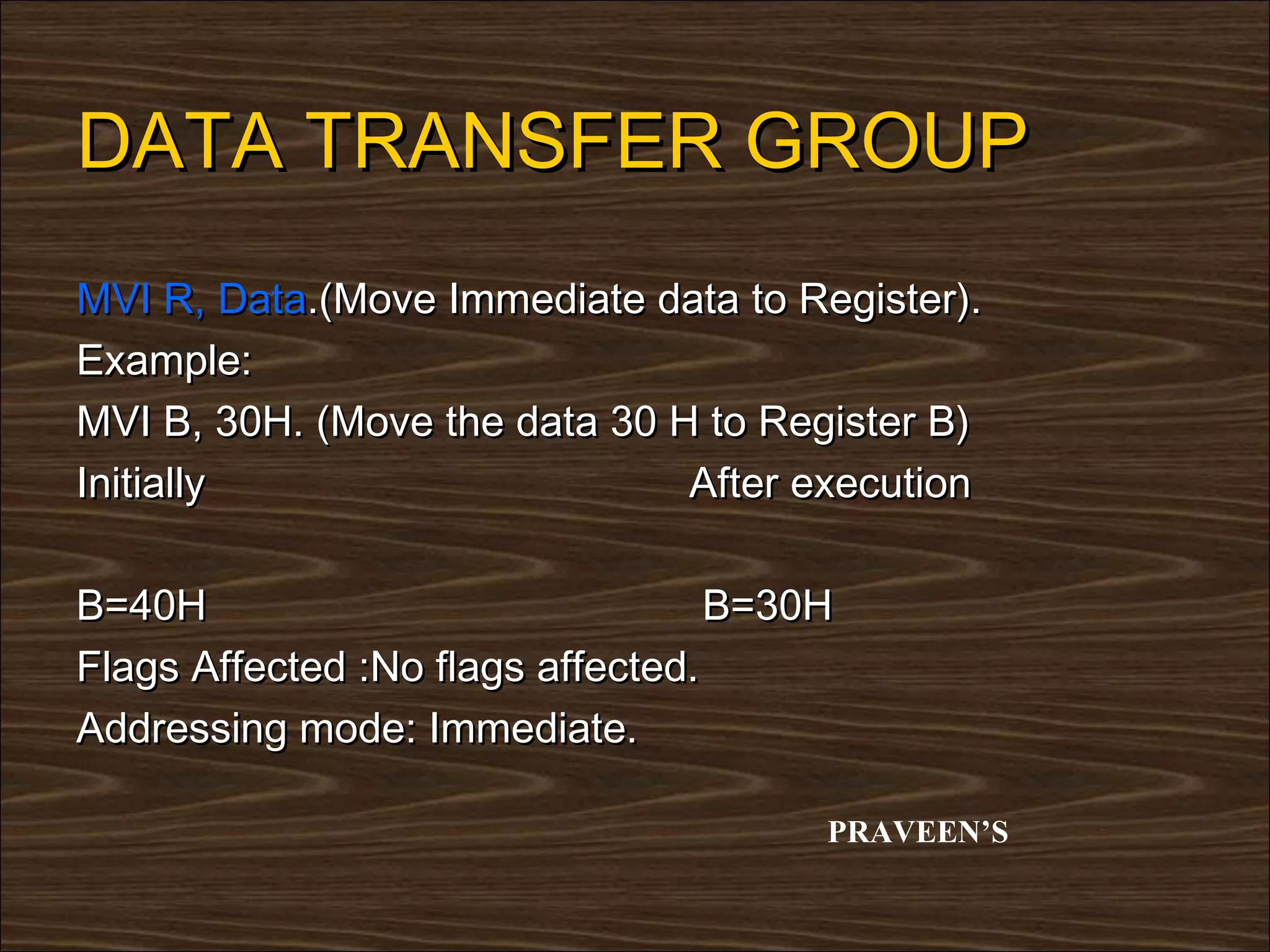 DATA TRANSFER GROUP

MVI R, Data.(Move Immediate data to Register).

Example:

MVI B, 30H. (Move the data 30 H to Register B)

Initially After execution

B=40H B=30H

Flags Affected :No flags affected.

Addressing mode: Immediate.

PRAVEEN'S